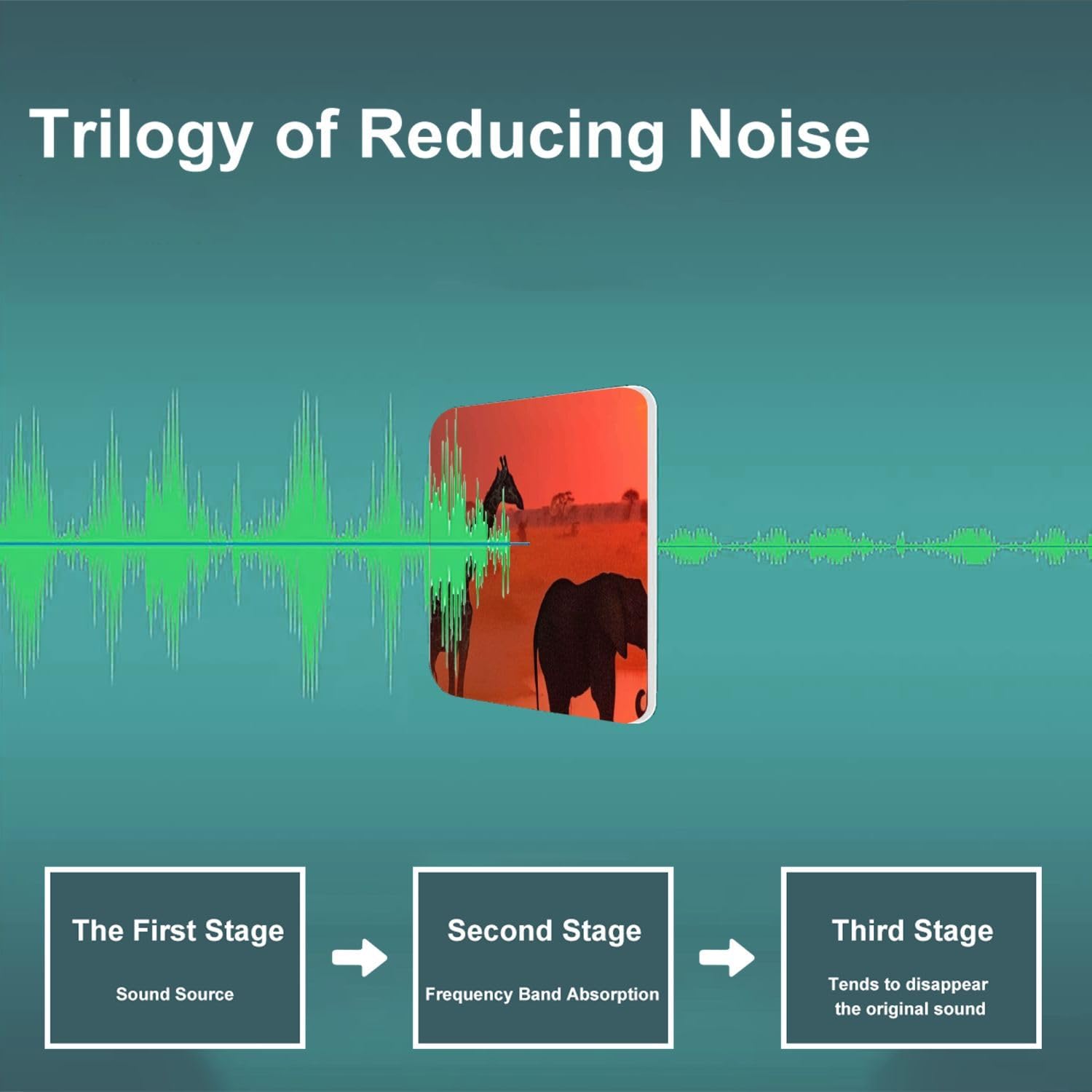 Trilogy of Reducing Noise

The First Stage

Sound Source

Second Stage

Frequency Band Absorption

Third Stage

Tends to disappear the original sound